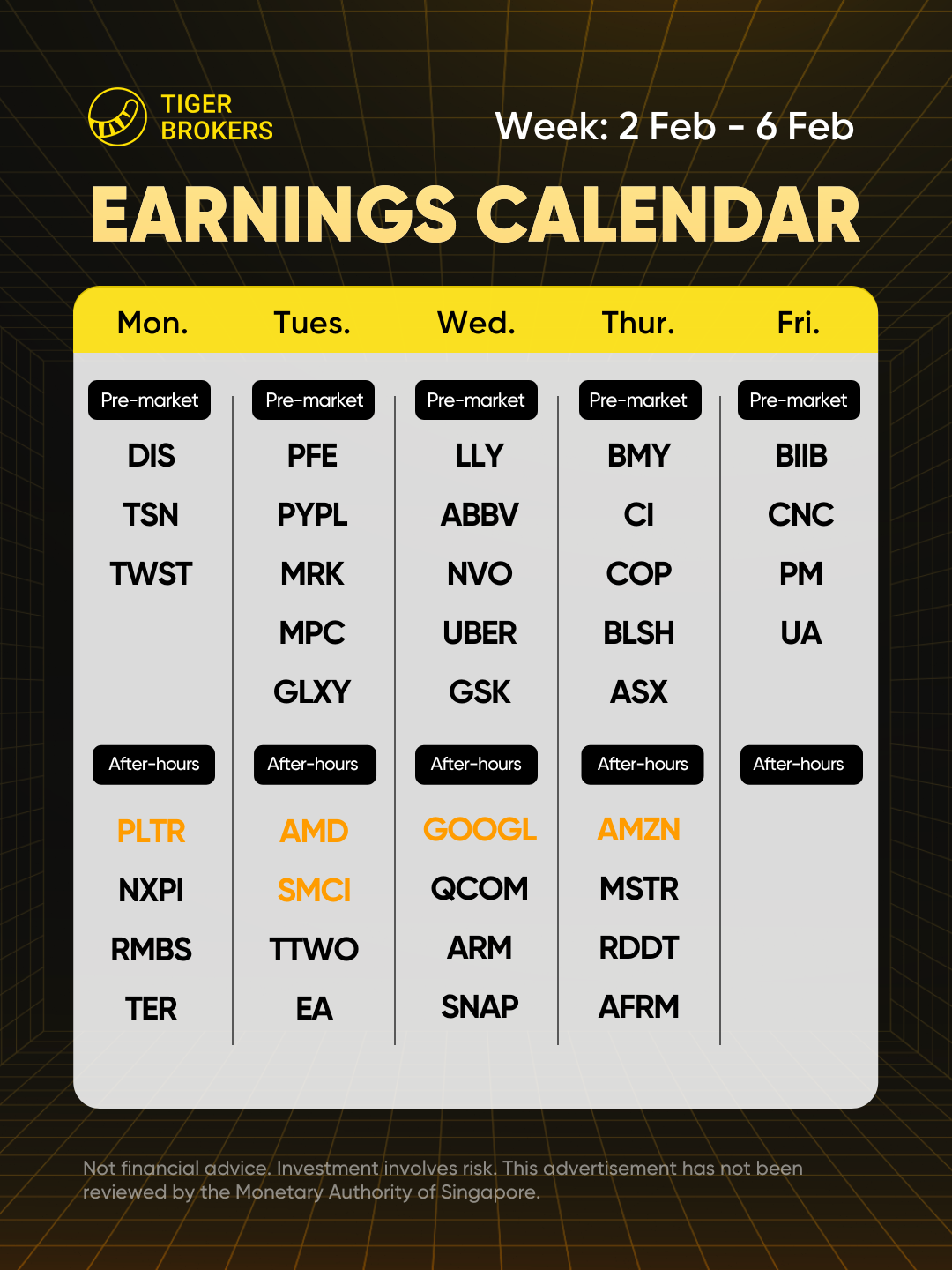 TIGER BROKERS

Week: 2 Feb - 6 Feb

EARNINGS CALENDAR

| Mon. | Tues. | Wed. | Thur. | Fri. |
|---|---|---|---|---|
| Pre-market | Pre-market | Pre-market | Pre-market | Pre-market |
| DIS | PFE | LLY | BMY | BIIB |
| TSN | PYPL | ABBV | CI | CNC |
| TWST | MRK | NVO | COP | PM |
| | MPC | UBER | BLSH | UA |
| | GLXY | GSK | ASX | |
| After-hours | After-hours | After-hours | After-hours | After-hours |
| PLTR | AMD | GOOGL | AMZN | |
| NXPI | SMCI | QCOM | MSTR | |
| RMBS | TTWO | ARM | RDDT | |
| TER | EA | SNAP | AFRM | |

Not financial advice. Investment involves risk. This advertisement has not been reviewed by the Monetary Authority of Singapore.